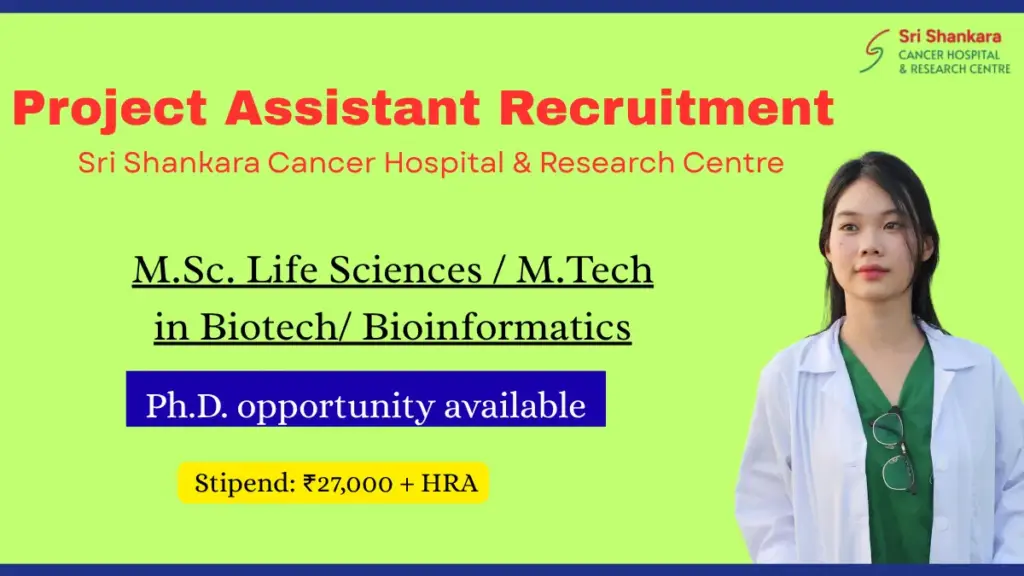 Sri Shankara
CANCER HOSPITAL
& RESEARCH CENTRE

Project Assistant Recruitment

Sri Shankara Cancer Hospital & Research Centre

M.Sc. Life Sciences / M.Tech in Biotech/ Bioinformatics

Ph.D. opportunity available

Stipend: ₹27,000 + HRA